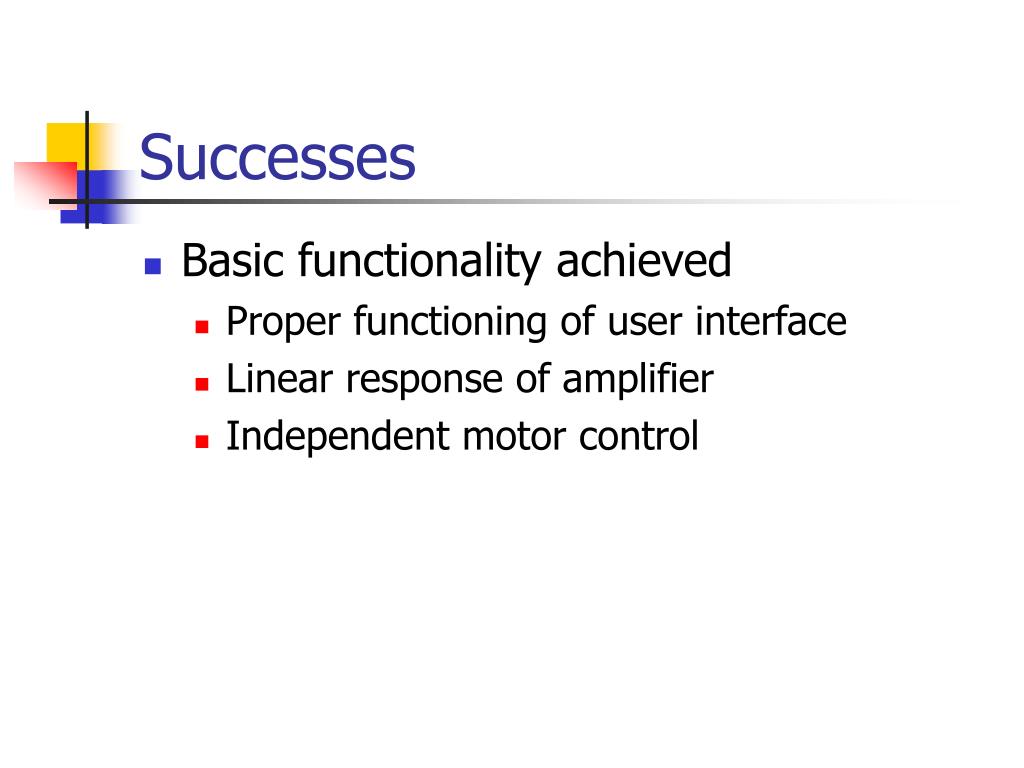 Successes

Basic functionality achieved

Proper functioning of user interface

Linear response of amplifier

Independent motor control